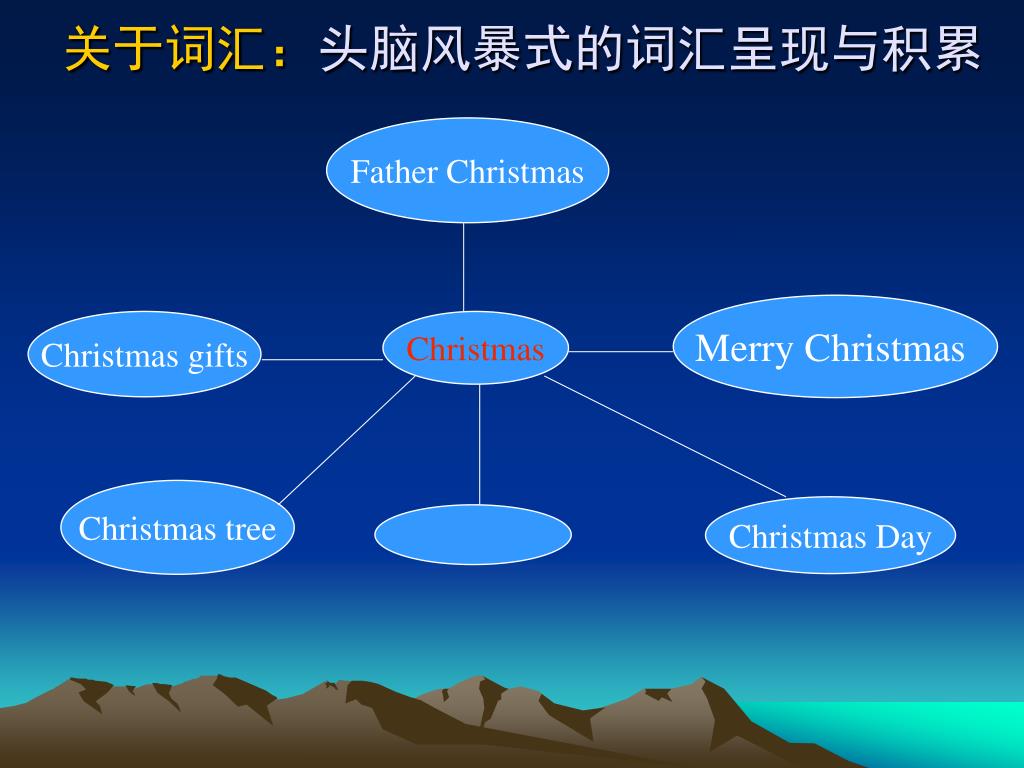 关于词汇：头脑风暴式的词汇呈现与积累

Father Christmas

Christmas gifts

Christmas

Merry Christmas

Christmas tree

Christmas Day